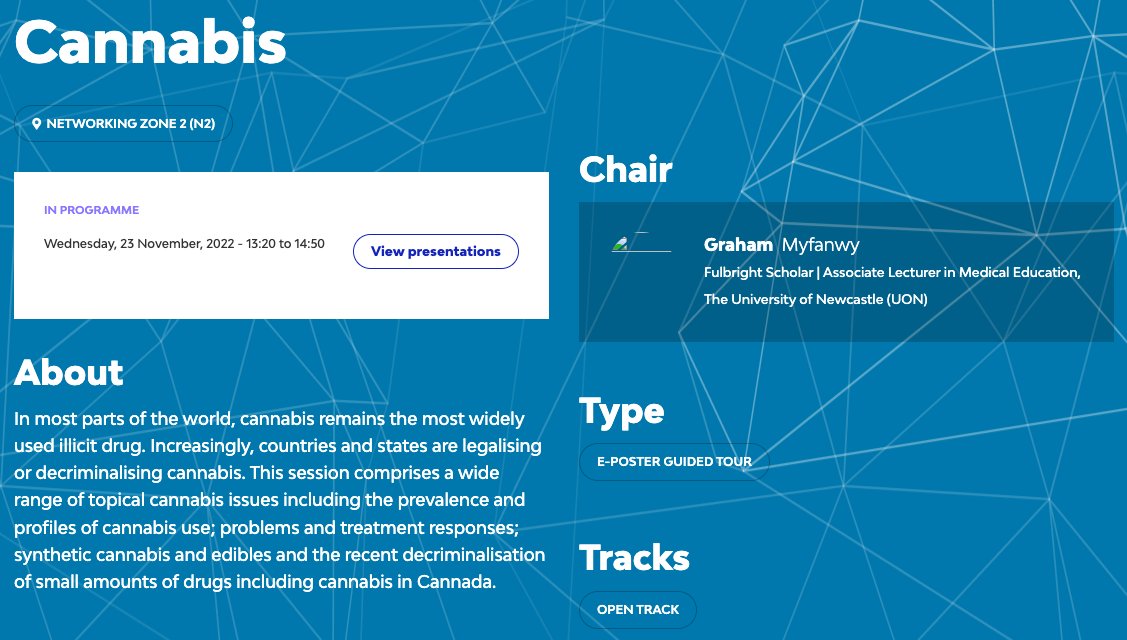 Cannabis

NETWORKING ZONE 2 (N2)

IN PROGRAMME

Wednesday, 23 November, 2022 - 13:20 to 14:50

View presentations

About

In most parts of the world, cannabis remains the most widely used illicit drug. Increasingly, countries and states are legalising or decriminalising cannabis. This session comprises a wide range of topical cannabis issues including the prevalence and profiles of cannabis use; problems and treatment responses; synthetic cannabis and edibles and the recent decriminalisation of small amounts of drugs including cannabis in Cannada.

Chair

Graham Myfanwy
Fulbright Scholar | Associate Lecturer in Medical Education, The University of Newcastle (UON)

Type

E-POSTER GUIDED TOUR

Tracks

OPEN TRACK